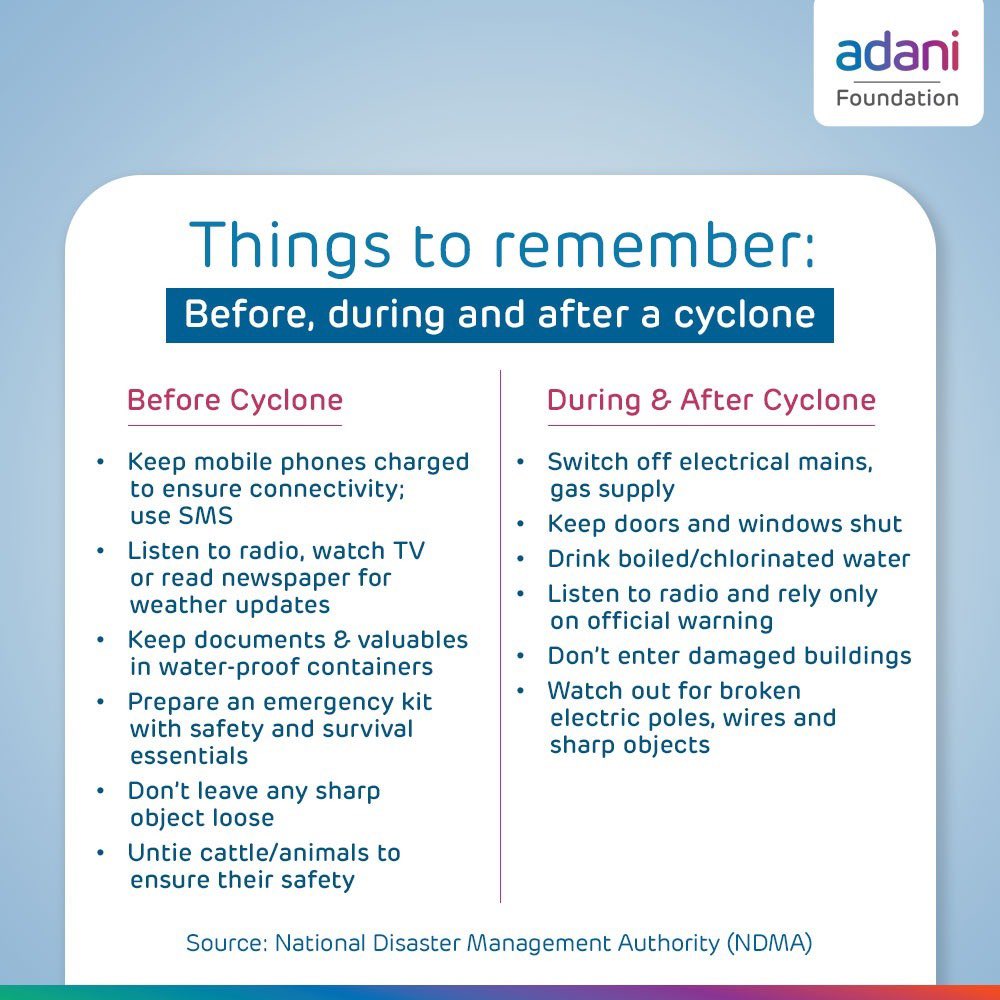 adani
Foundation

Things to remember:
Before, during and after a cyclone

Before Cyclone

• Keep mobile phones charged to ensure connectivity; use SMS
• Listen to radio, watch TV or read newspaper for weather updates
• Keep documents & valuables in water-proof containers
• Prepare an emergency kit with safety and survival essentials
• Don't leave any sharp object loose
• Untie cattle/animals to ensure their safety

During & After Cyclone

• Switch off electrical mains, gas supply
• Keep doors and windows shut
• Drink boiled/chlorinated water
• Listen to radio and rely only on official warning
• Don't enter damaged buildings
• Watch out for broken electric poles, wires and sharp objects

Source: National Disaster Management Authority (NDMA)